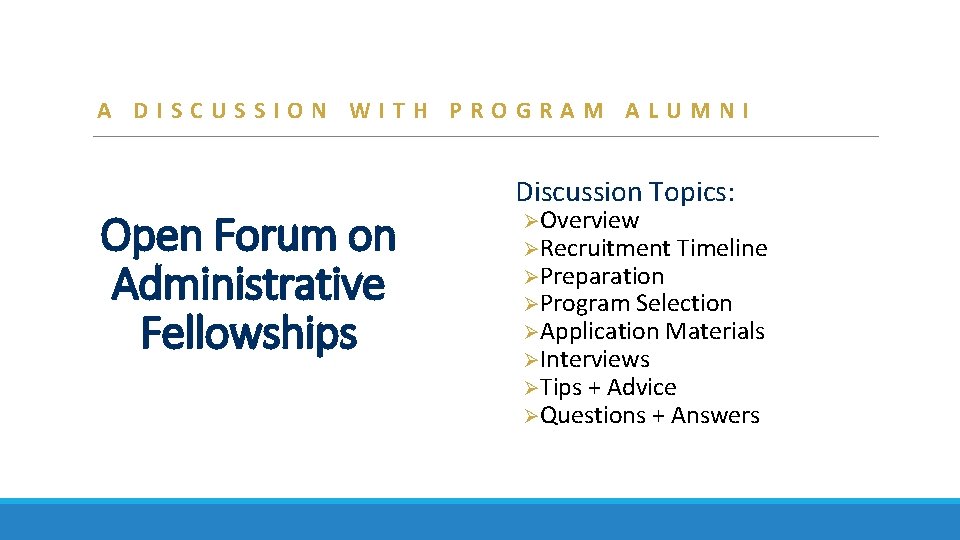 A DISCUSSION WITH PROGRAM ALUMNI

Open Forum on Administrative Fellowships

Discussion Topics:
➢Overview
➢Recruitment Timeline
➢Preparation
➢Program Selection
➢Application Materials
➢Interviews
➢Tips + Advice
➢Questions + Answers